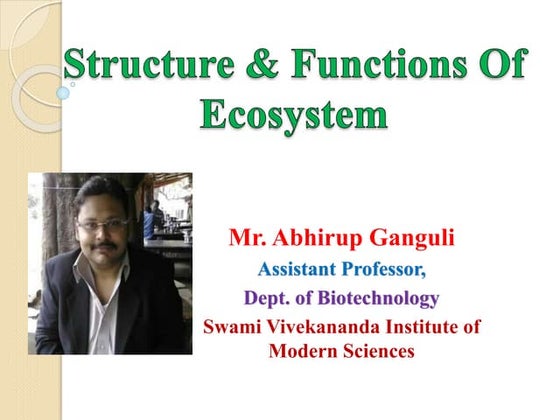 Structure & Functions Of Ecosystem

Mr. Abhirup Ganguli
Assistant Professor,
Dept. of Biotechnology
Swami Vivekananda Institute of Modern Sciences